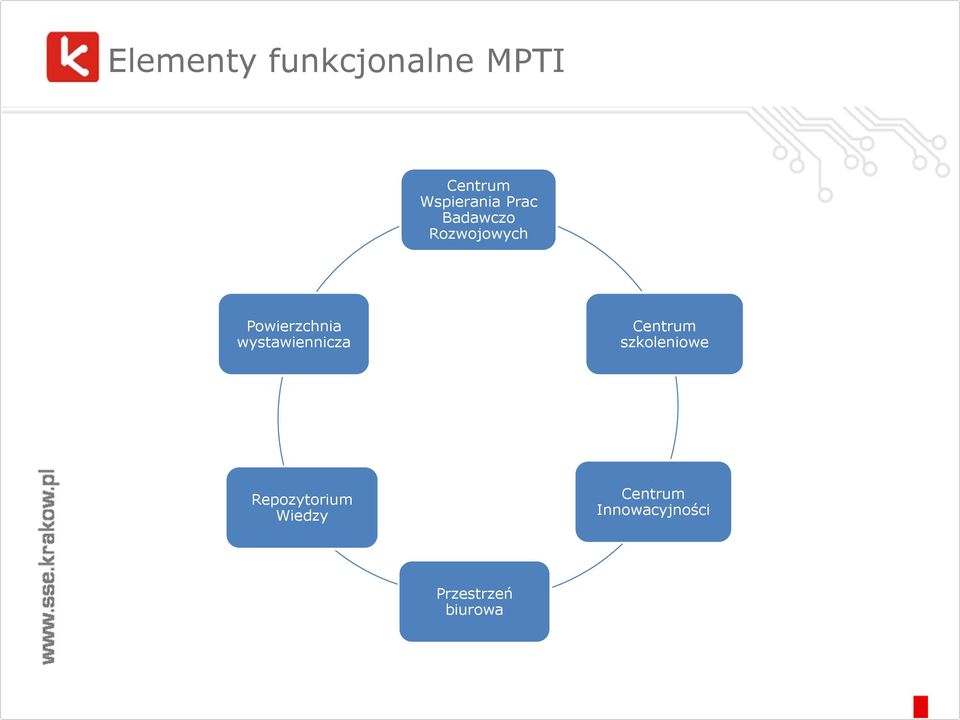 Elementy funkcjonalne MPTI

Centrum Wspierania Prac Badawczo Rozwojowych

Centrum szkoleniowe

Centrum Innowacyjności

Przestrzeń biurowa

Repozytorium Wiedzy

Powierzchnia wystawiennicza

www.sse.krakow.pl